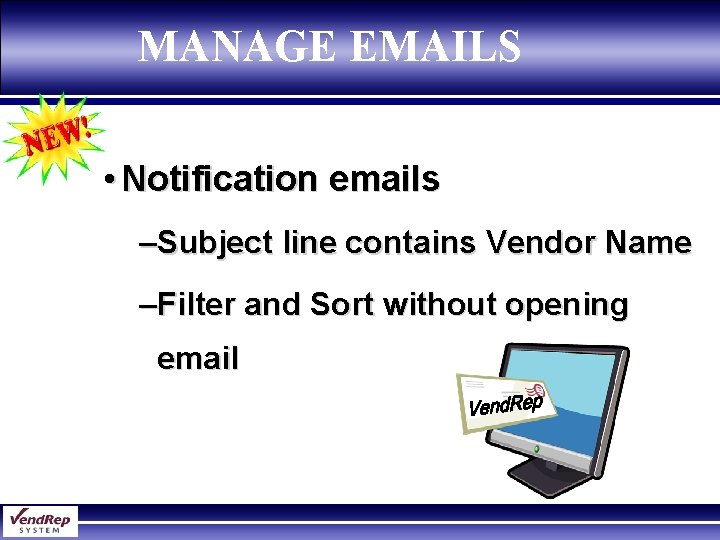 MANAGE EMAILS

NEW!

• Notification emails

–Subject line contains Vendor Name

–Filter and Sort without opening email

VendRep

VendRep SYSTEM